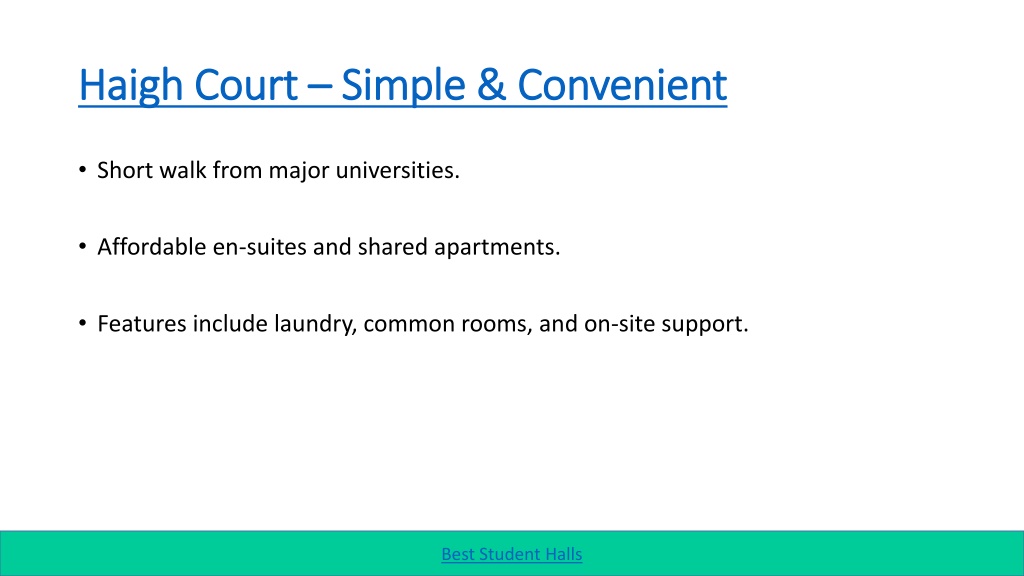 Haigh Court – Simple & Convenient

• Short walk from major universities.

• Affordable en-suites and shared apartments.

• Features include laundry, common rooms, and on-site support.

Best Student Halls